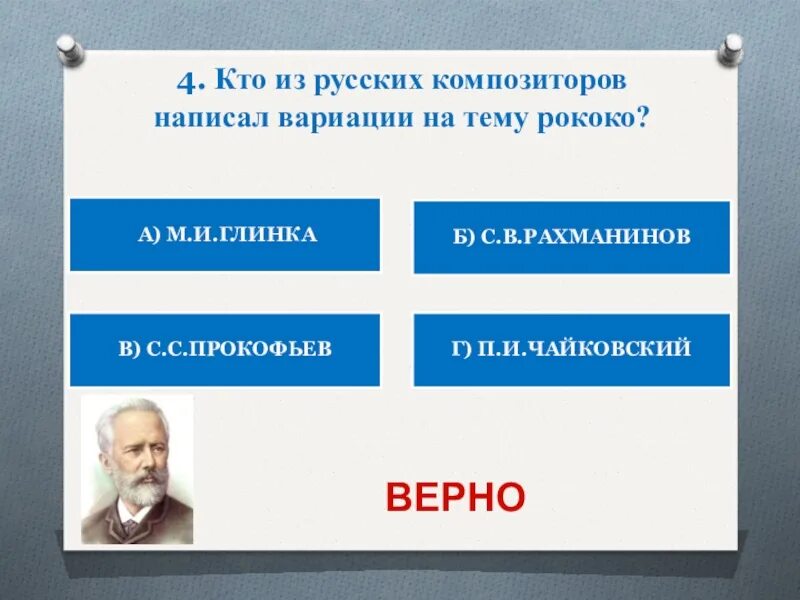 4. Кто из русских композиторов написал вариации на тему рококо?

А) М.И.ГЛИНКА

Б) С.В.РАХМАНИНОВ

В) С.С.ПРОКОФЬЕВ

Г) П.И.ЧАЙКОВСКИЙ

ВЕРНО